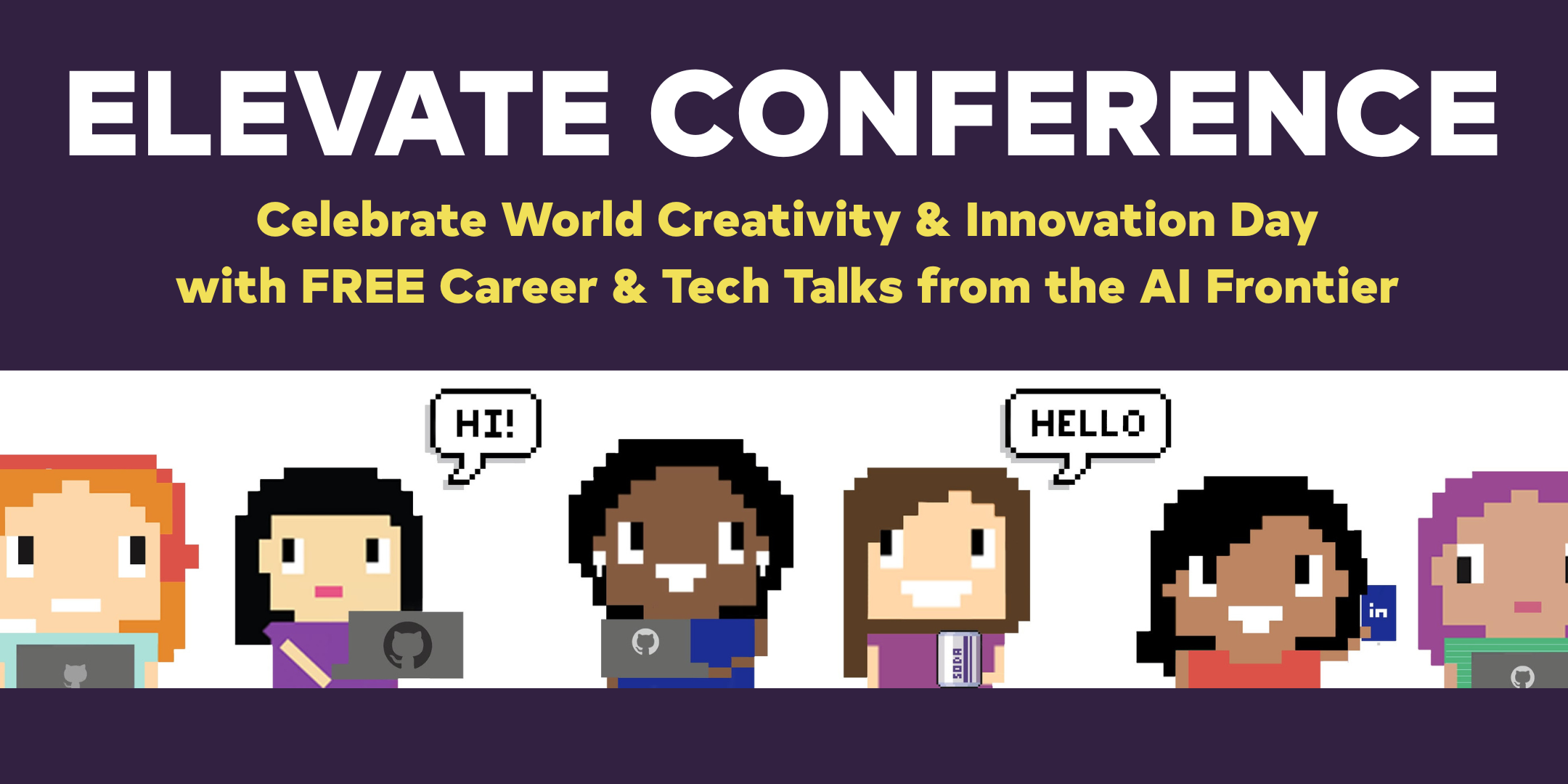 ELEVATE CONFERENCE

Celebrate World Creativity & Innovation Day with FREE Career & Tech Talks from the AI Frontier

HI!

HELLO

SODA

in